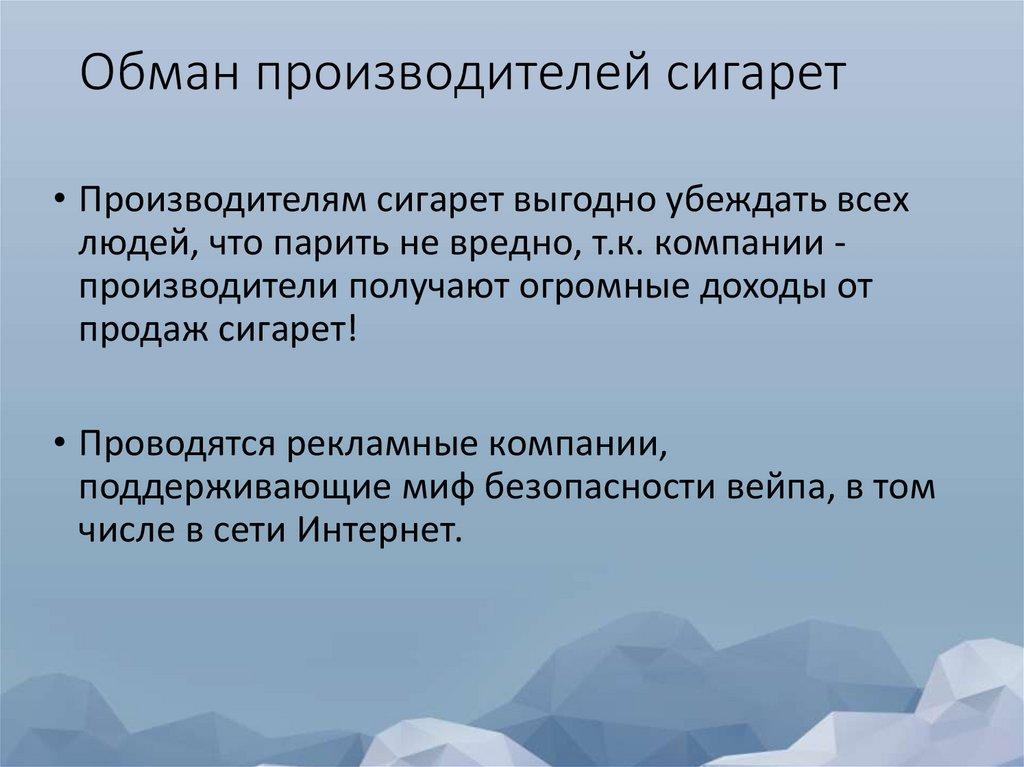 Обман производителей сигарет

• Производителям сигарет выгодно убеждать всех людей, что парить не вредно, т.к. компании - производители получают огромные доходы от продаж сигарет!

• Проводятся рекламные компании, поддерживающие миф безопасности вейпа, в том числе в сети Интернет.